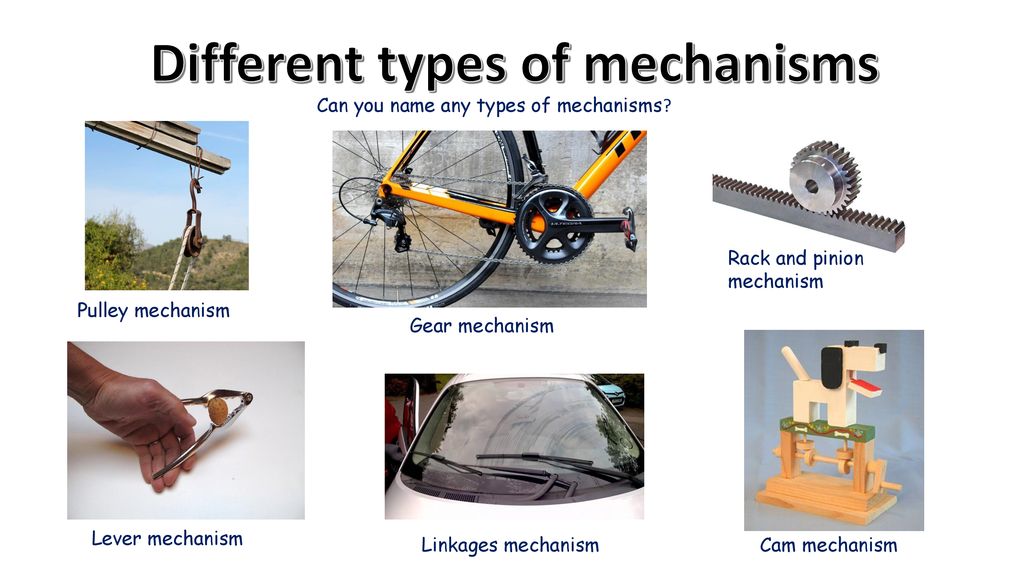 Different types of mechanisms

Can you name any types of mechanisms?

Pulley mechanism

Gear mechanism

Rack and pinion mechanism

Lever mechanism

Linkages mechanism

Cam mechanism